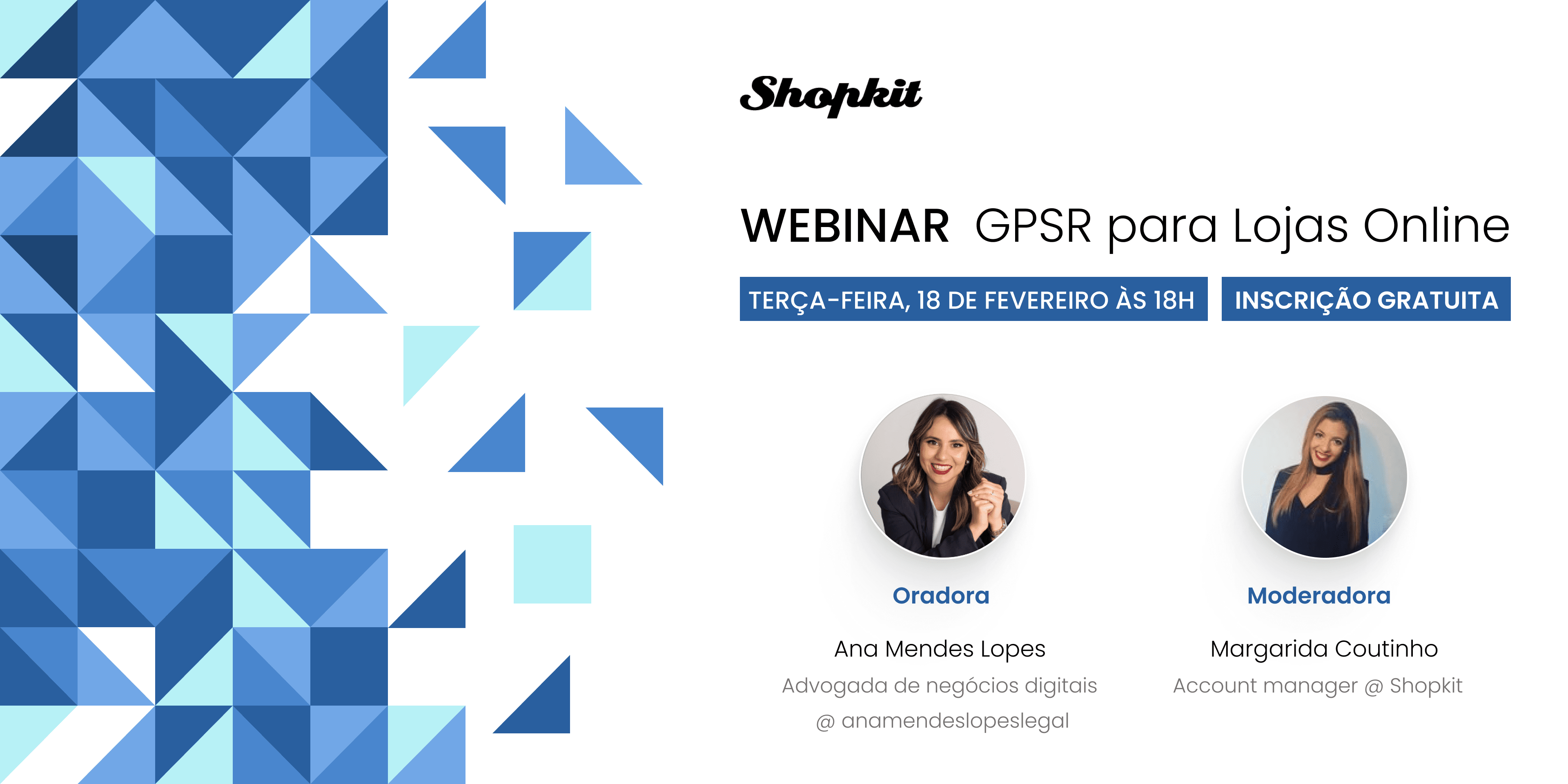 Shopkit

WEBINAR GPSR para Lojas Online

TERÇA-FEIRA, 18 DE FEVEREIRO ÀS 18H

INSCRIÇÃO GRATUITA

Oradora

Ana Mendes Lopes

Advogada de negócios digitais

@ anamendeslopeslegal

Moderadora

Margarida Coutinho

Account manager @ Shopkit